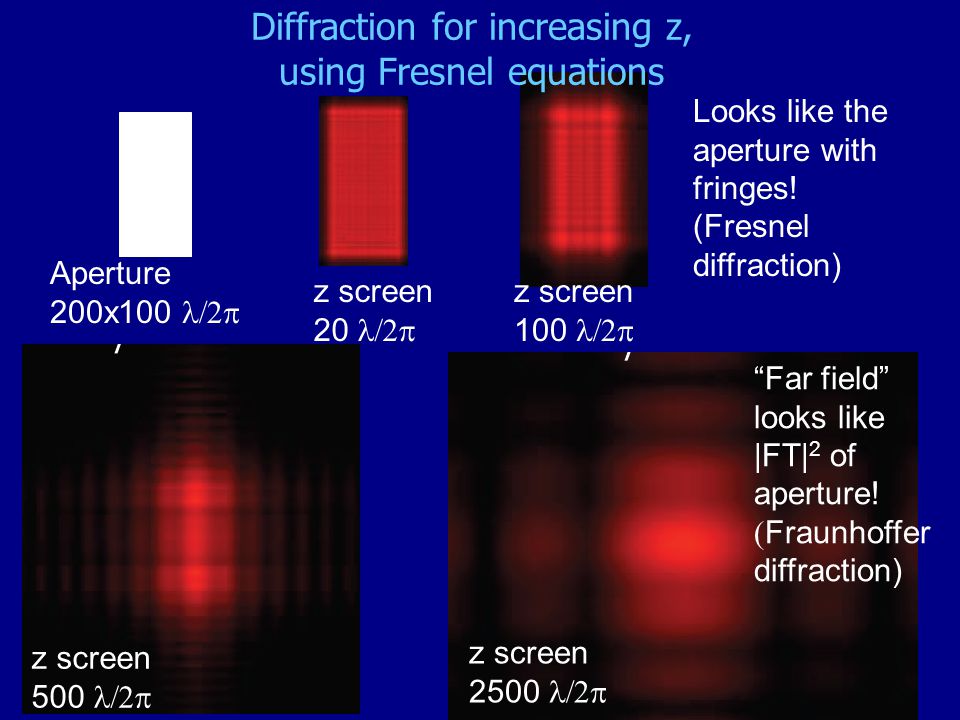 Diffraction for increasing z, using Fresnel equations

Aperture 200x100 $\lambda/2\pi$

z screen 20 $\lambda/2\pi$

z screen 100 $\lambda/2\pi$

Looks like the aperture with fringes! (Fresnel diffraction)

z screen 500 $\lambda/2\pi$

z screen 2500 $\lambda/2\pi$

“Far field” looks like $|FT|^2$ of aperture! (Fraunhoffer diffraction)